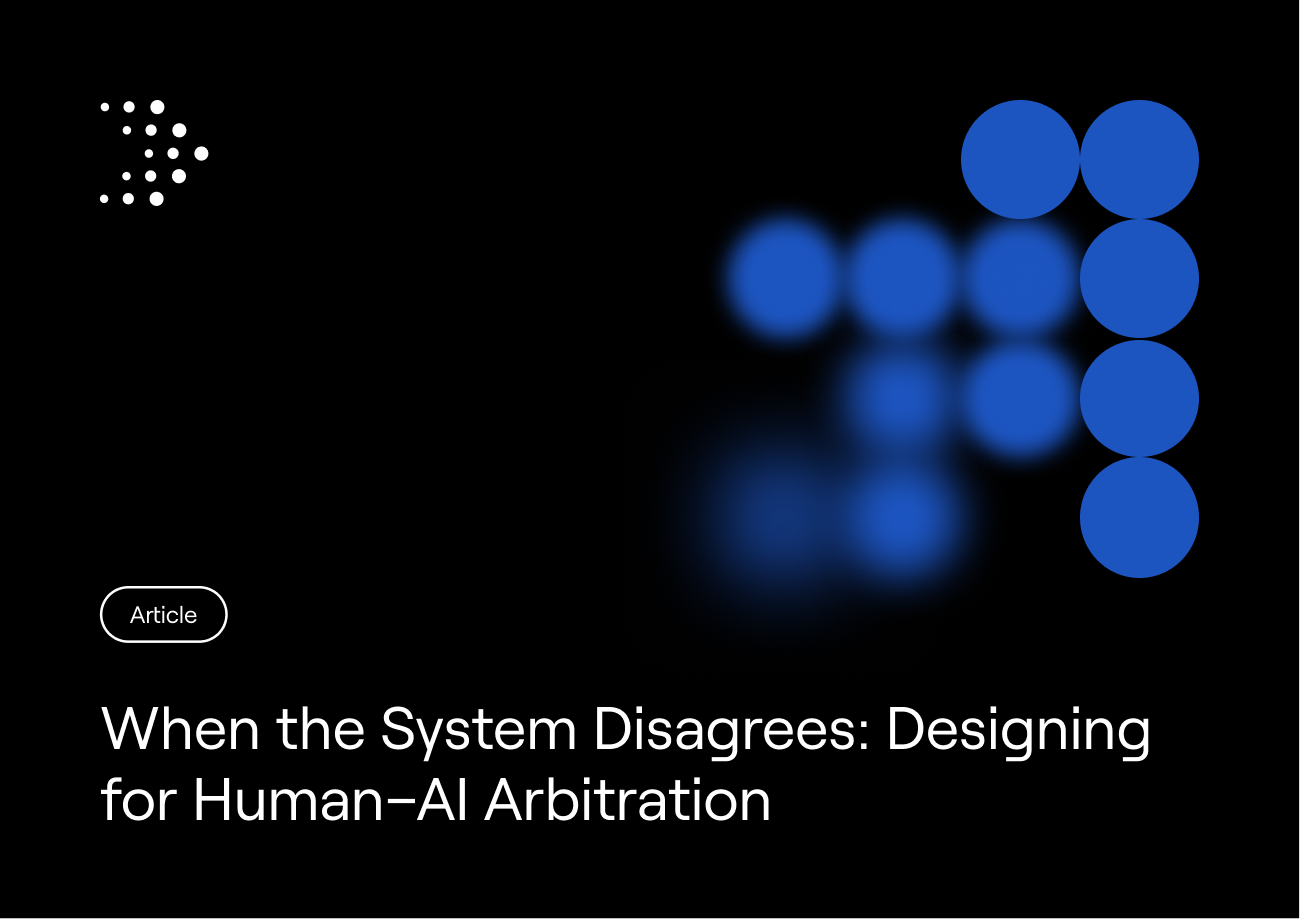 Article

When the System Disagrees: Designing for Human–AI Arbitration